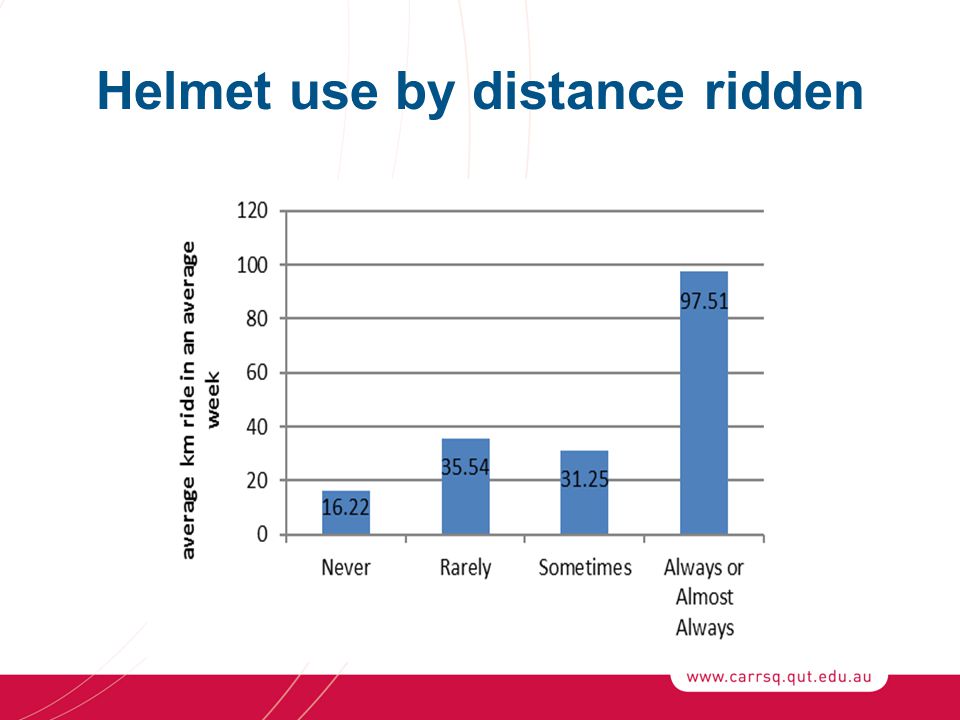 Helmet use by distance ridden

average km ride in an average week

120
100
80
60
40
20
0

16.22
35.54
31.25
97.51

Never
Rarely
Sometimes
Always or Almost Always

www.carrsq.qut.edu.au